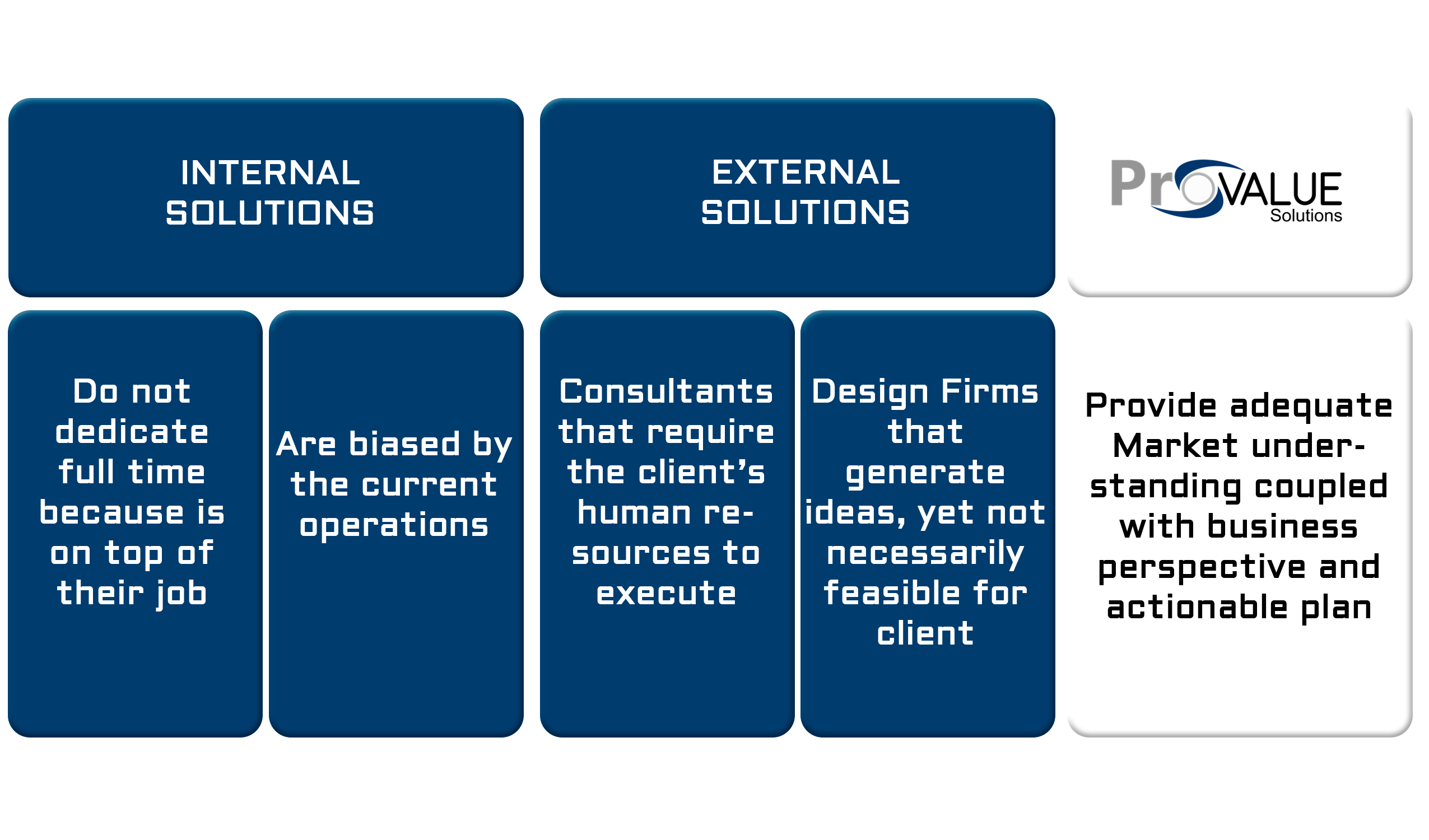 INTERNAL SOLUTIONS

EXTERNAL SOLUTIONS

ProVALUE Solutions

Do not dedicate full time because is on top of their job

Are biased by the current operations

Consultants that require the client's human resources to execute

Design Firms that generate ideas, yet not necessarily feasible for client

Provide adequate Market understanding coupled with business perspective and actionable plan